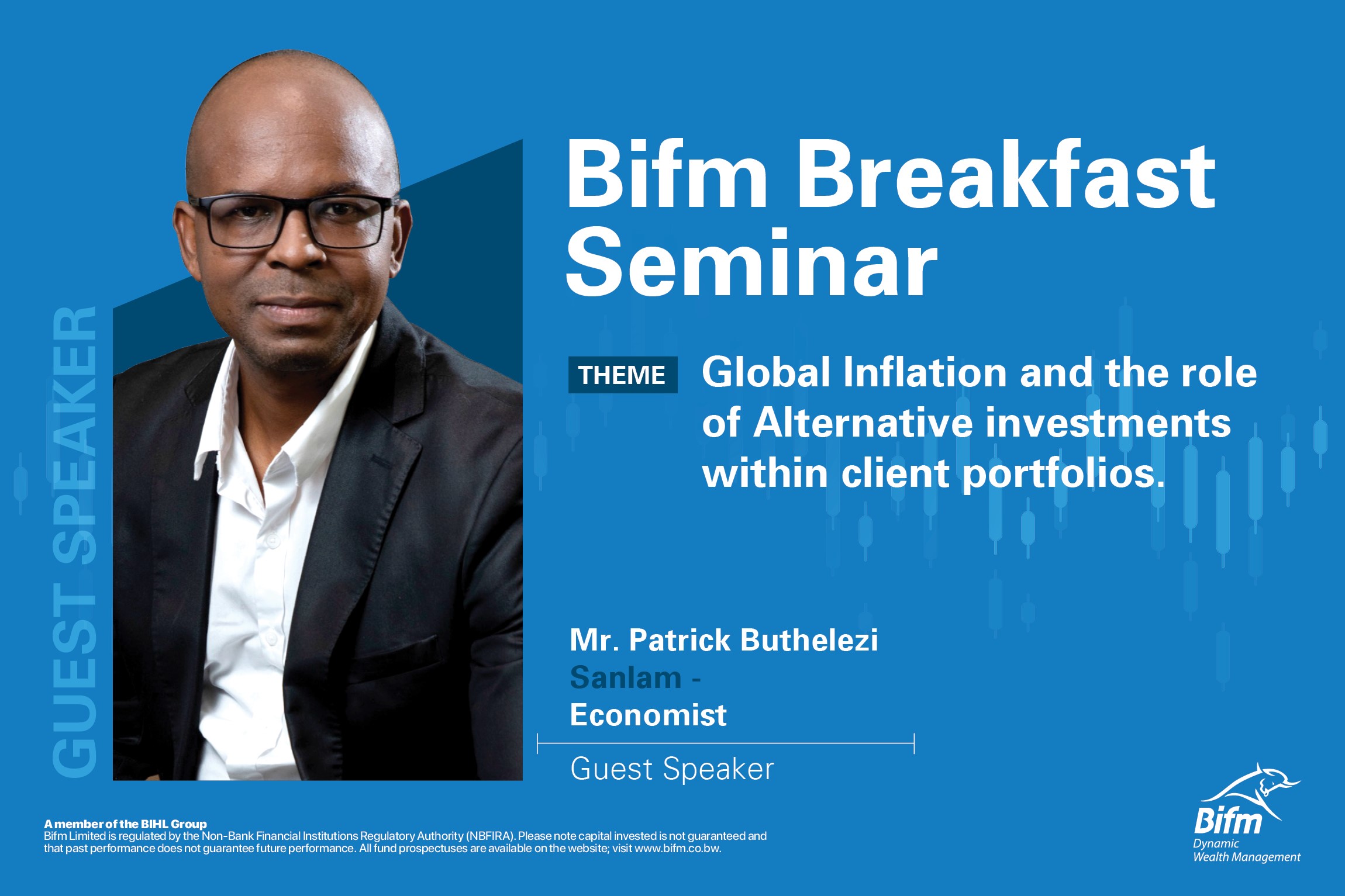 GUEST SPEAKER

Bifm Breakfast Seminar

THEME Global Inflation and the role of Alternative investments within client portfolios.

Mr. Patrick Buthelezi
Sanlam -
Economist

Guest Speaker

A member of the BIHL Group
Bifm Limited is regulated by the Non-Bank Financial Institutions Regulatory Authority (NBFIRA). Please note capital invested is not guaranteed and that past performance does not guarantee future performance. All fund prospectuses are available on the website; visit www.bifm.co.bw.

Bifm
Dynamic
Wealth Management